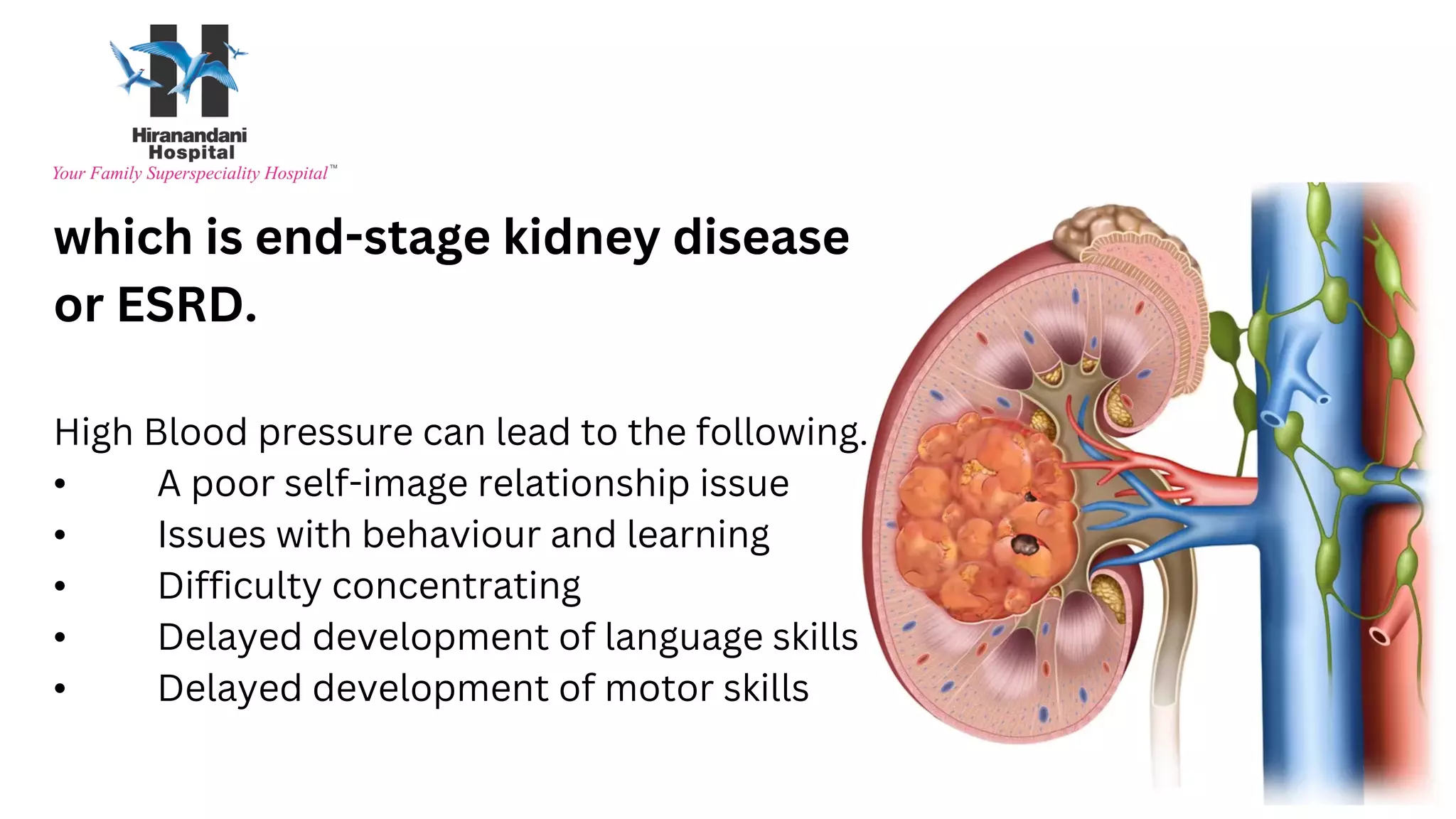 Hiranandani Hospital
Your Family Superspeciality Hospital™

which is end-stage kidney disease or ESRD.

High Blood pressure can lead to the following.
• A poor self-image relationship issue
• Issues with behaviour and learning
• Difficulty concentrating
• Delayed development of language skills
• Delayed development of motor skills